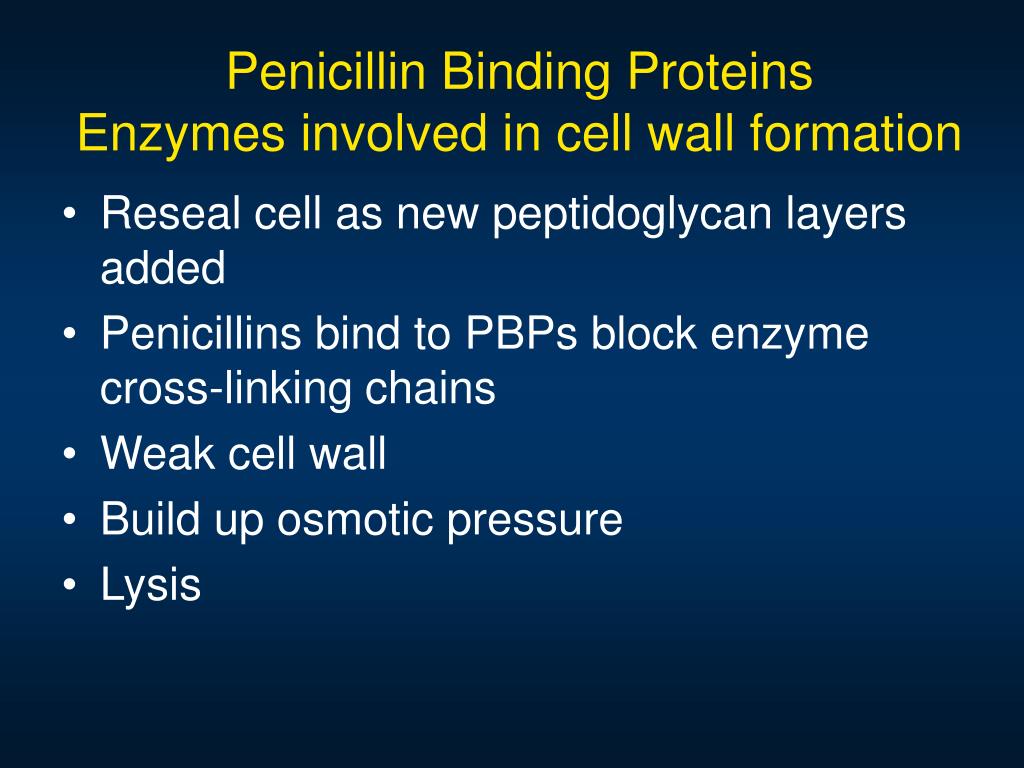 Penicillin Binding Proteins
Enzymes involved in cell wall formation

• Reseal cell as new peptidoglycan layers added
• Penicillins bind to PBPs block enzyme cross-linking chains
• Weak cell wall
• Build up osmotic pressure
• Lysis